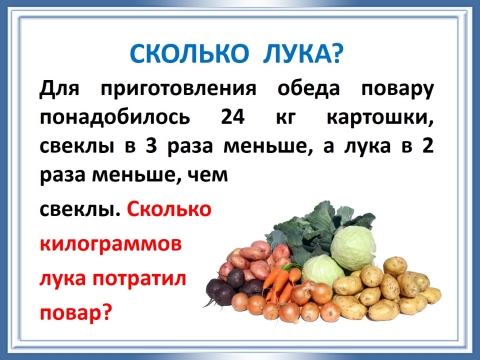 СКОЛЬКО ЛУКА?

Для приготовления обеда повару понадобилось 24 кг картошки, свеклы в 3 раза меньше, а лука в 2 раза меньше, чем свеклы. Сколько килограммов лука потратил повар?